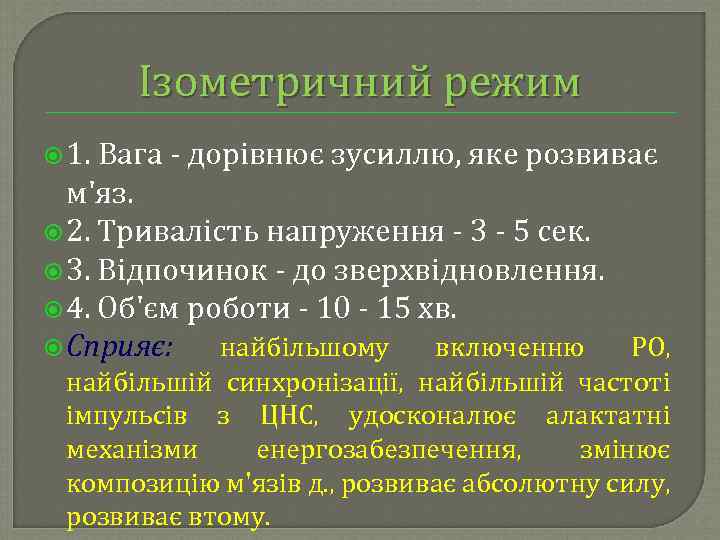 Ізометричний режим

1. Вага - дорівнює зусиллю, яке розвиває м'яз.

2. Тривалість напруження - 3 - 5 сек.

3. Відпочинок - до зверхвідновлення.

4. Об'єм роботи - 10 - 15 хв.

Сприяє: найбільшому включенню РО, найбільшій синхронізації, найбільшій частоті імпульсів з ЦНС, удосконалює алактатні механізми енергозабезпечення, змінює композицію м'язів д., розвиває абсолютну силу, розвиває втому.